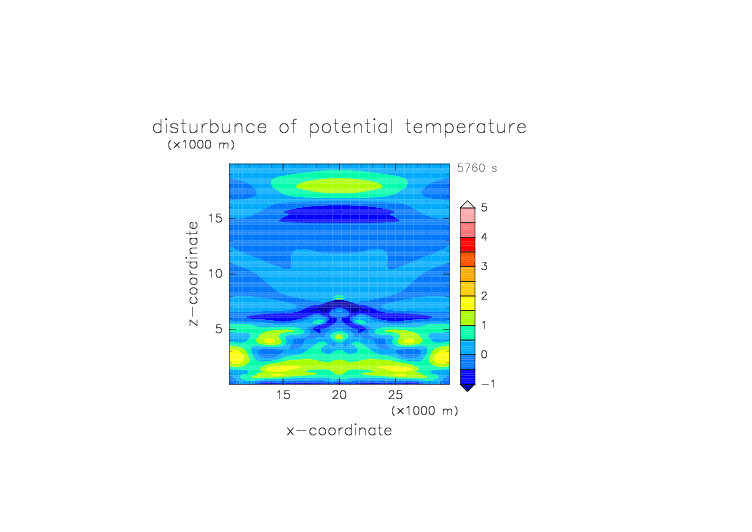 disturbunce of potential temperature
(×1000 m)
5760 s

z−coordinate
15
10
5

15 20 25
(×1000 m)
x−coordinate

5
4
3
2
1
0
−1